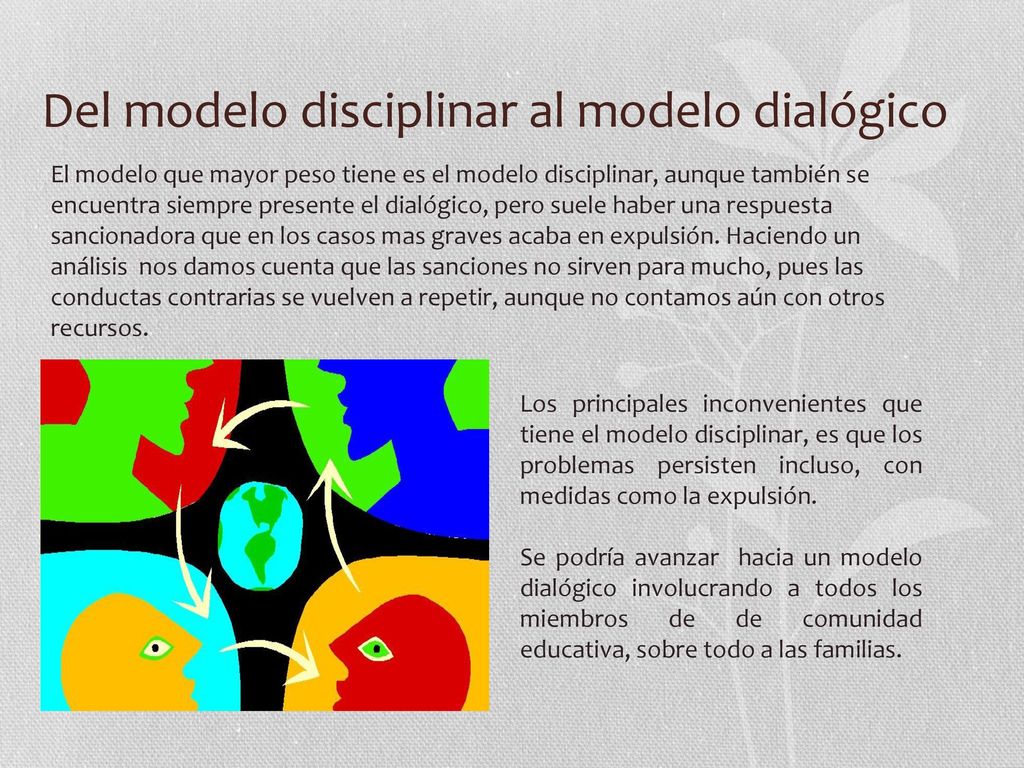 Del modelo disciplinar al modelo dialógico

El modelo que mayor peso tiene es el modelo disciplinar, aunque también se encuentra siempre presente el dialógico, pero suele haber una respuesta sancionadora que en los casos mas graves acaba en expulsión. Haciendo un análisis nos damos cuenta que las sanciones no sirven para mucho, pues las conductas contrarias se vuelven a repetir, aunque no contamos aún con otros recursos.

Los principales inconvenientes que tiene el modelo disciplinar, es que los problemas persisten incluso, con medidas como la expulsión.

Se podría avanzar hacia un modelo dialógico involucrando a todos los miembros de de comunidad educativa, sobre todo a las familias.